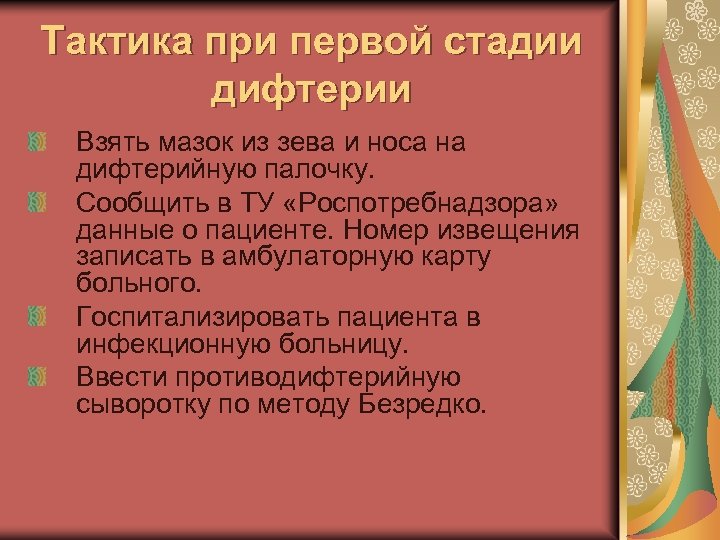 Тактика при первой стадии дифтерии

Взять мазок из зева и носа на дифтерийную палочку.

Сообщить в ТУ «Роспотребнадзора» данные о пациенте. Номер извещения записать в амбулаторную карту больного.

Госпитализировать пациента в инфекционную больницу.

Ввести противодифтерийную сыворотку по методу Безредко.